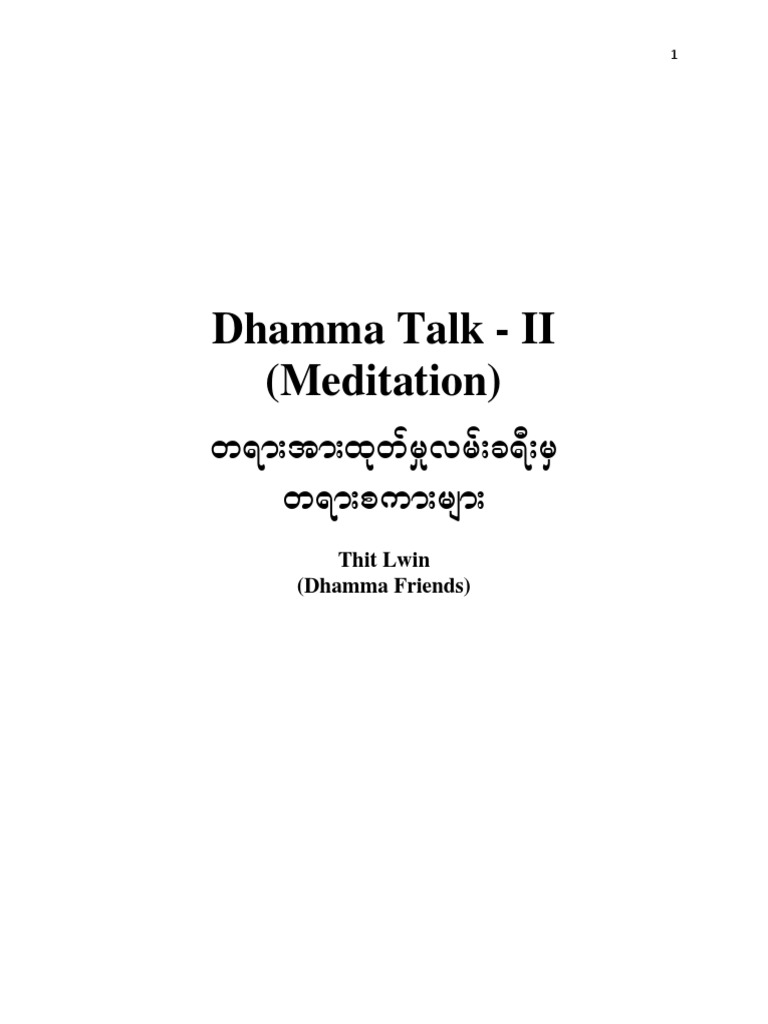 1

Dhamma Talk - II
(Meditation)

တရားအားထုတ်မှုလမ်းခရီးမှ
တရားစကားများ

Thit Lwin
(Dhamma Friends)